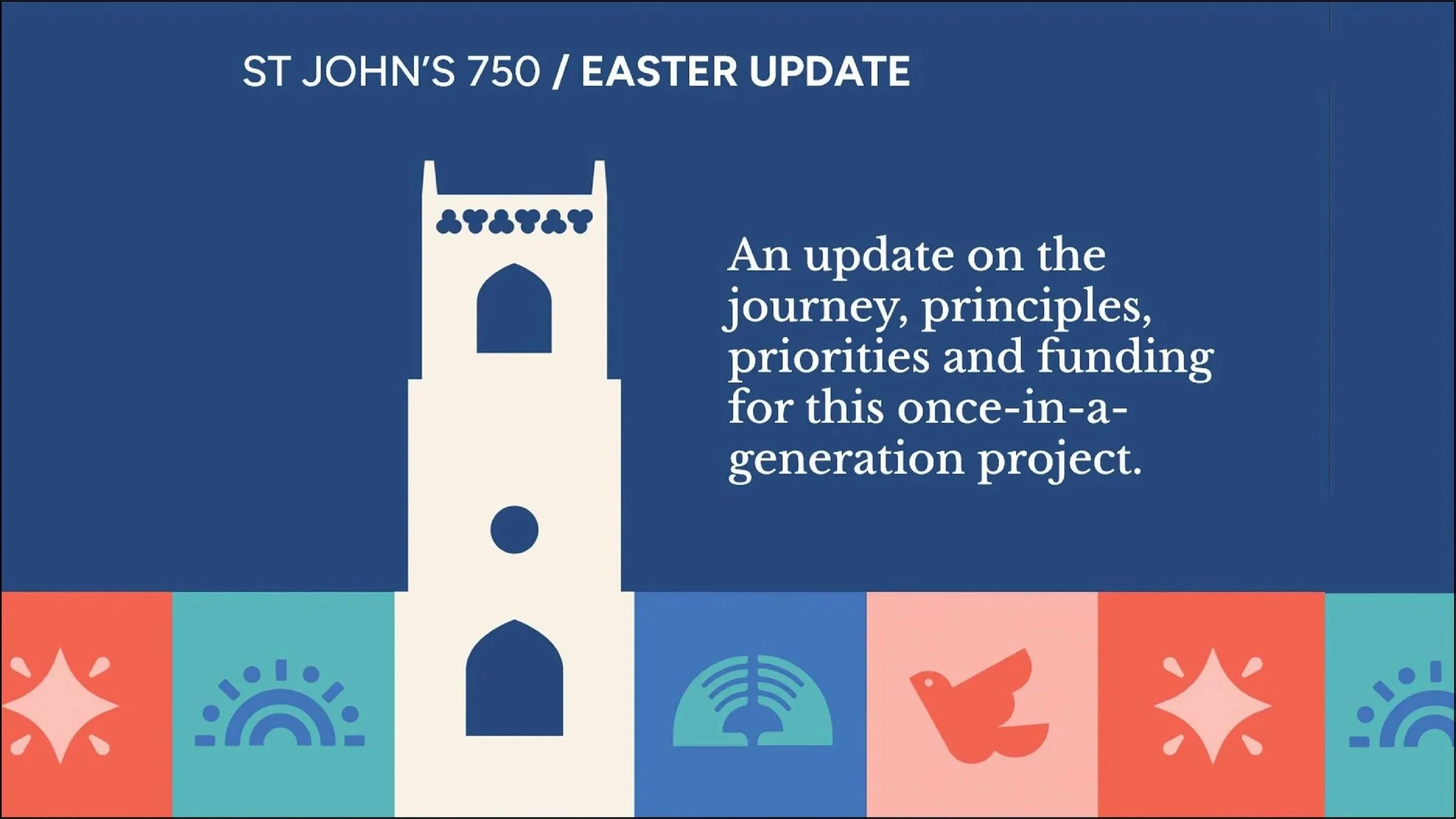 ST JOHN'S 750 / EASTER UPDATE

An update on the journey, principles, priorities and funding for this once-in-a-generation project.